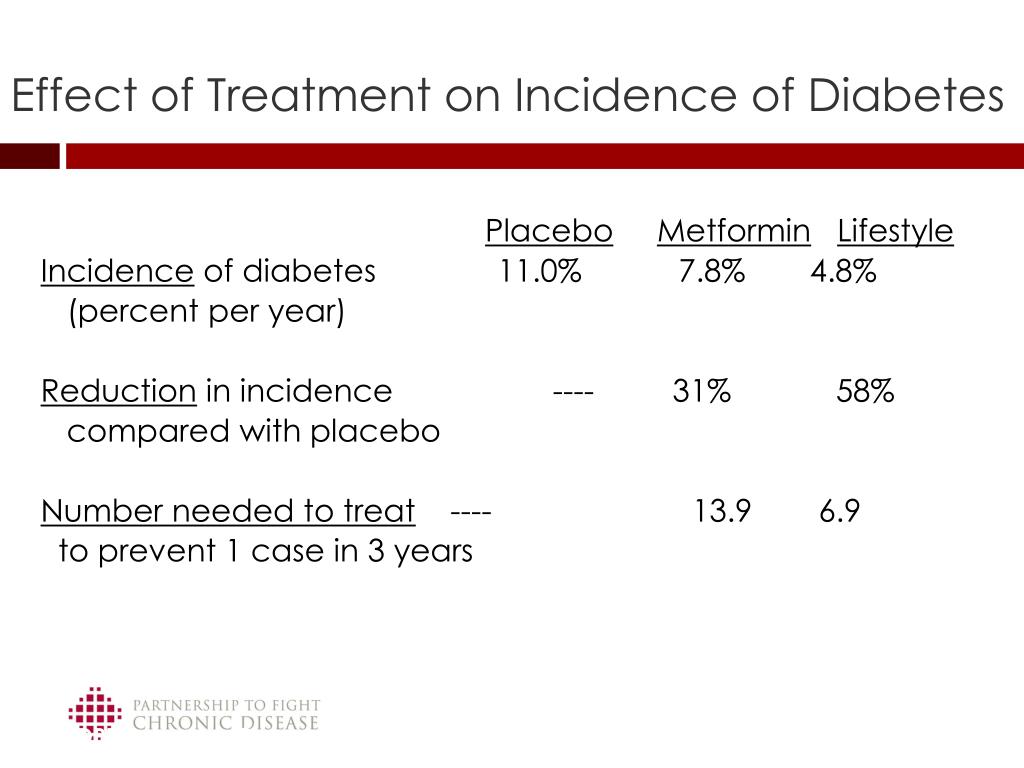 Effect of Treatment on Incidence of Diabetes

| | Placebo | Metformin | Lifestyle |
|---|---|---|---|
| Incidence of diabetes (percent per year) | 11.0% | 7.8% | 4.8% |
| Reduction in incidence compared with placebo | ---- | 31% | 58% |
| Number needed to treat to prevent 1 case in 3 years | ---- | 13.9 | 6.9 |

PARTNERSHIP TO FIGHT CHRONIC DISEASE